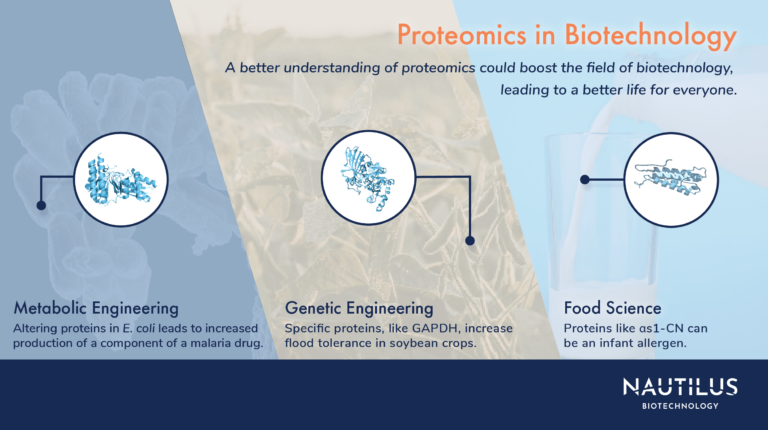 Proteomics in Biotechnology

A better understanding of proteomics could boost the field of biotechnology, leading to a better life for everyone.

Metabolic Engineering

Altering proteins in E. coli leads to increased production of a component of a malaria drug.

Genetic Engineering

Specific proteins, like GAPDH, increase flood tolerance in soybean crops.

Food Science

Proteins like αs1-CN can be an infant allergen.

NAUTILUS
BIOTECHNOLOGY